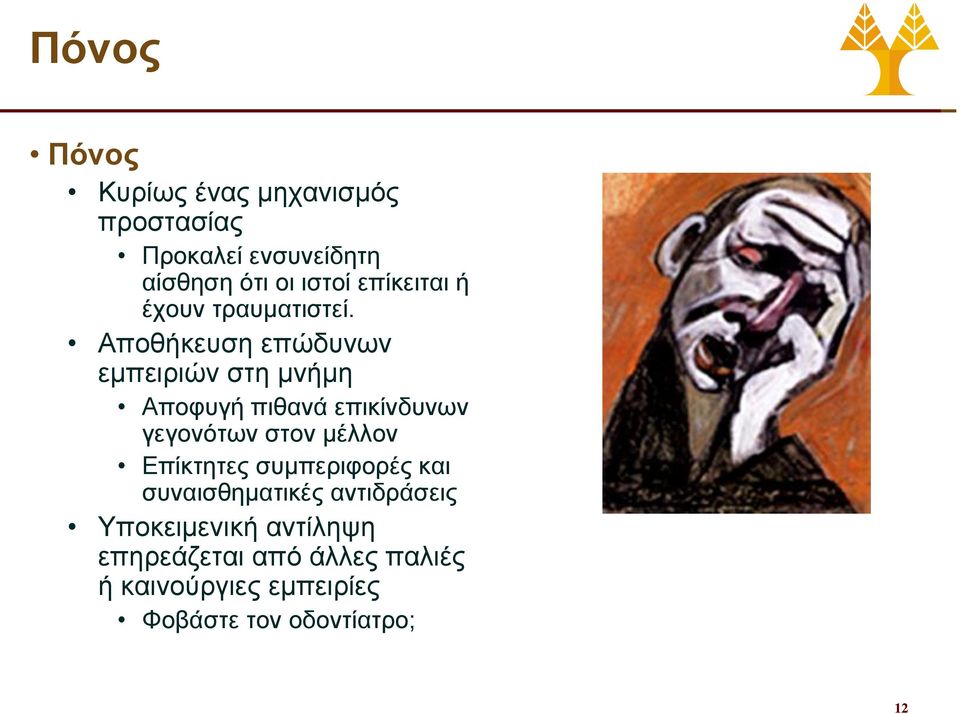 Πόνος

• Πόνος
• Κυρίως ένας μηχανισμός προστασίας
• Προκαλεί ενσυνείδητη αίσθηση ότι οι ιστοί επίκειται ή έχουν τραυματιστεί.
• Αποθήκευση επώδυνων εμπειριών στη μνήμη
• Αποφυγή πιθανά επικίνδυνων γεγονότων στον μέλλον
• Επίκτητες συμπεριφορές και συναισθηματικές αντιδράσεις
• Υποκειμενική αντίληψη επηρεάζεται από άλλες παλιές ή καινούργιες εμπειρίες
• Φοβάστε τον οδοντίατρο;

12